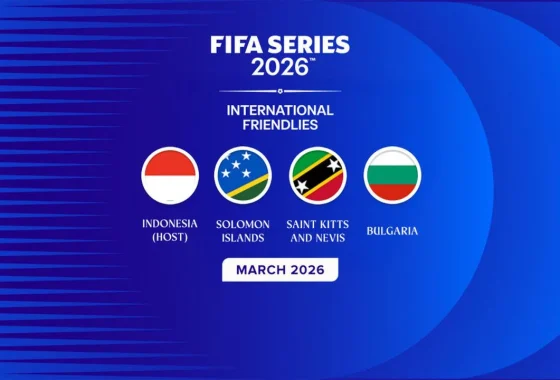 FIFA SERIES 2026™

INTERNATIONAL FRIENDLIES

INDONESIA (HOST)

SOLOMON ISLANDS

SAINT KITTS AND NEVIS

BULGARIA

MARCH 2026